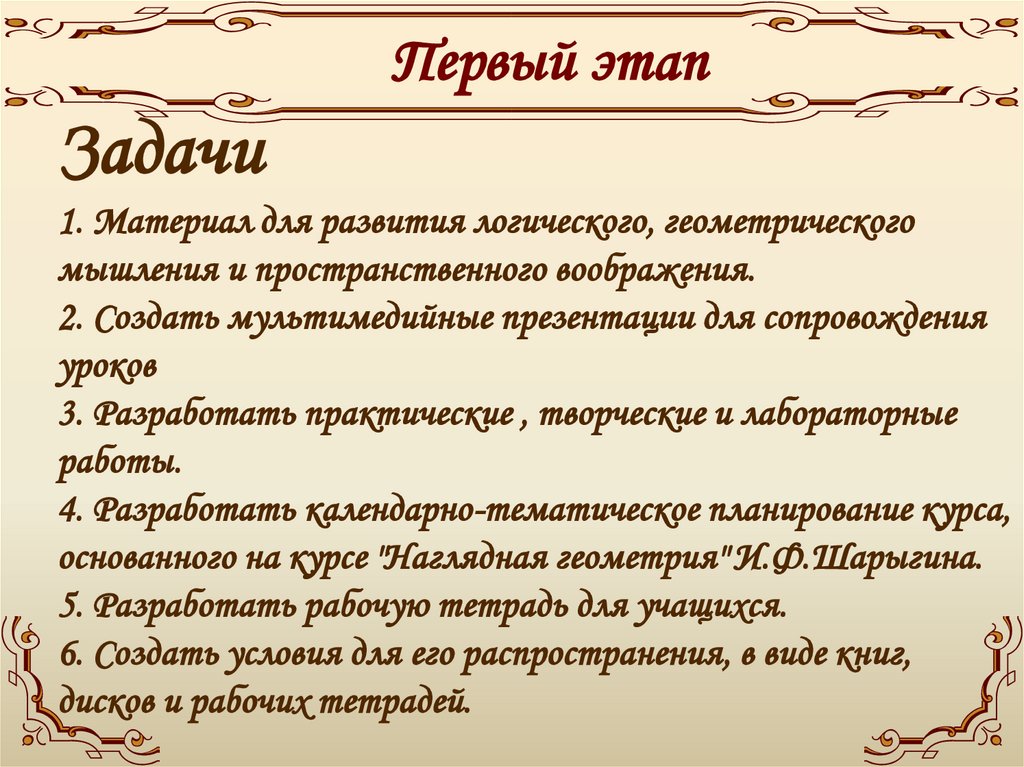 Первый этап

Задачи

1. Материал для развития логического, геометрического мышления и пространственного воображения.
2. Создать мультимедийные презентации для сопровождения уроков
3. Разработать практические , творческие и лабораторные работы.
4. Разработать календарно-тематическое планирование курса, основанного на курсе "Наглядная геометрия"И.Ф.Шарыгина.
5. Разработать рабочую тетрадь для учащихся.
6. Создать условия для его распространения, в виде книг, дисков и рабочих тетрадей.